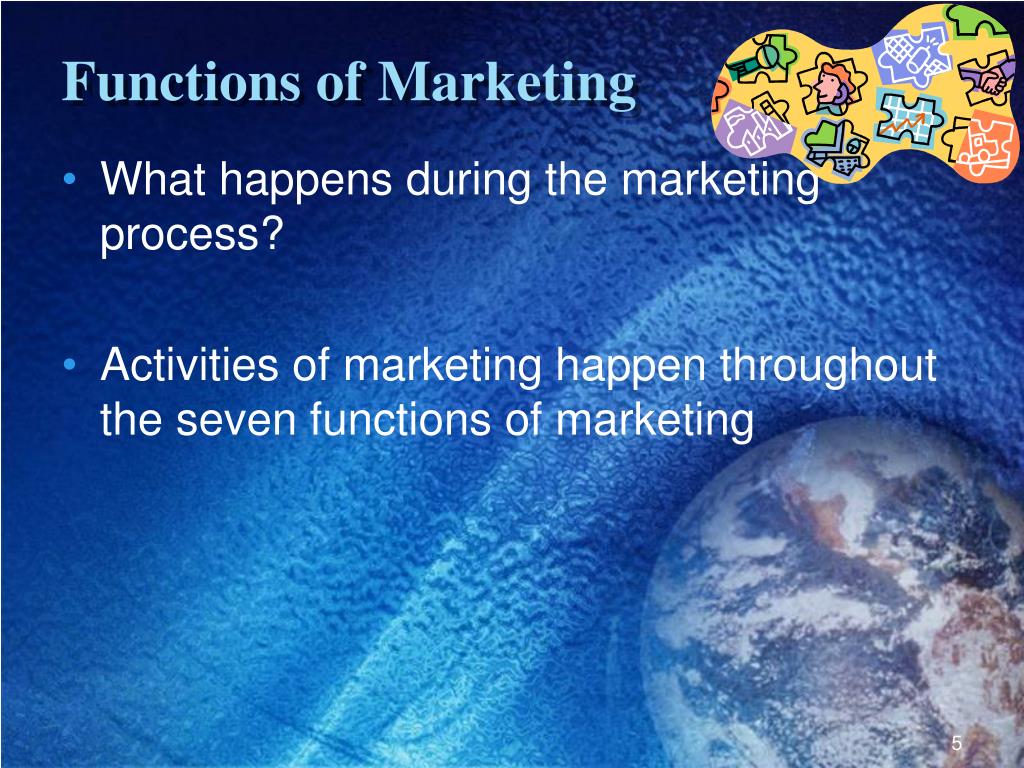 Functions of Marketing

• What happens during the marketing process?

• Activities of marketing happen throughout the seven functions of marketing

5